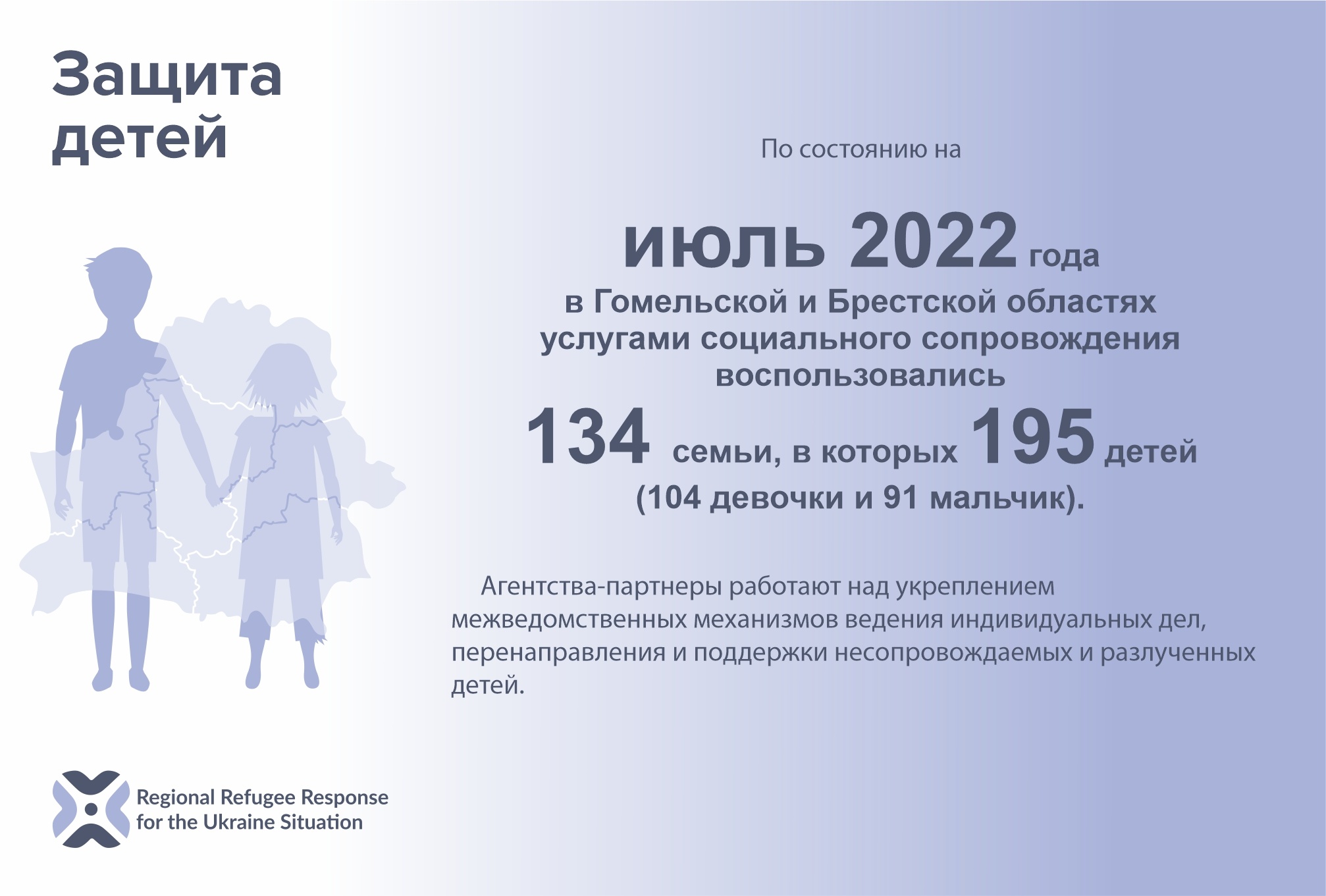 Защита детей

По состоянию на

июль 2022 года

в Гомельской и Брестской областях услугами социального сопровождения воспользовались

134 семьи, в которых 195 детей

(104 девочки и 91 мальчик).

Агентства-партнеры работают над укреплением межведомственных механизмов ведения индивидуальных дел, перенаправления и поддержки несопровождаемых и разлученных детей.

Regional Refugee Response for the Ukraine Situation